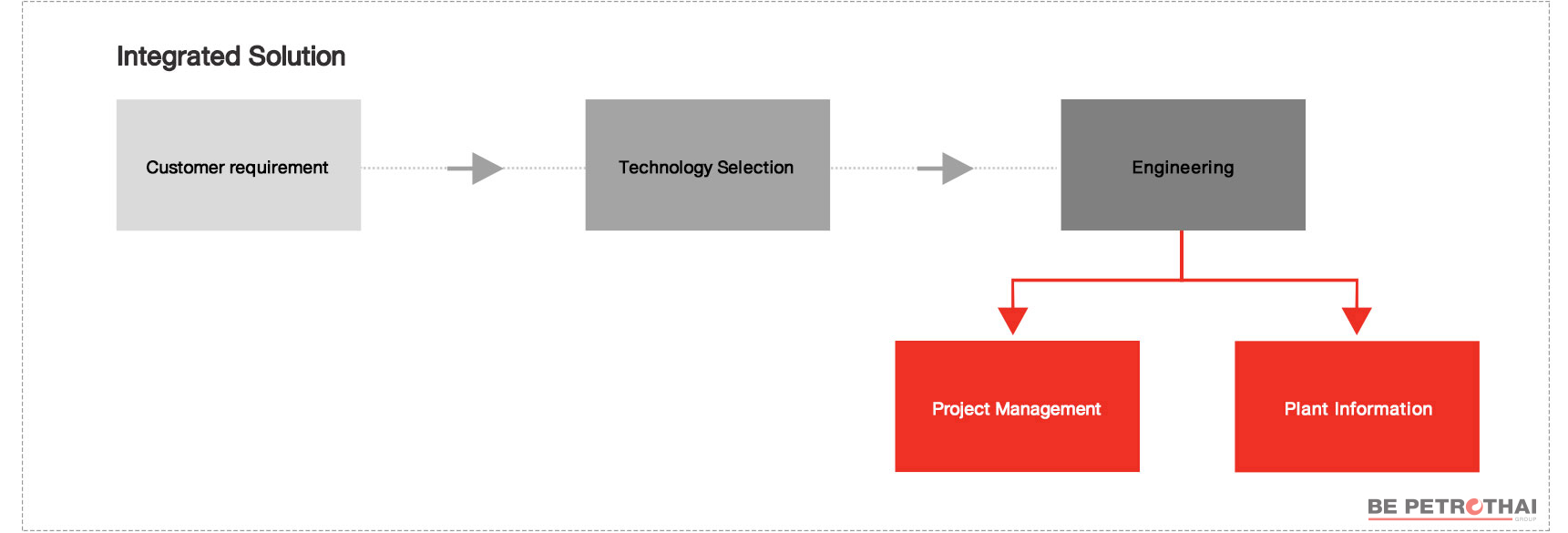 Integrated Solution

Customer requirement

Technology Selection

Engineering

Project Management

Plant Information

BE PETROTHAI
GROUP